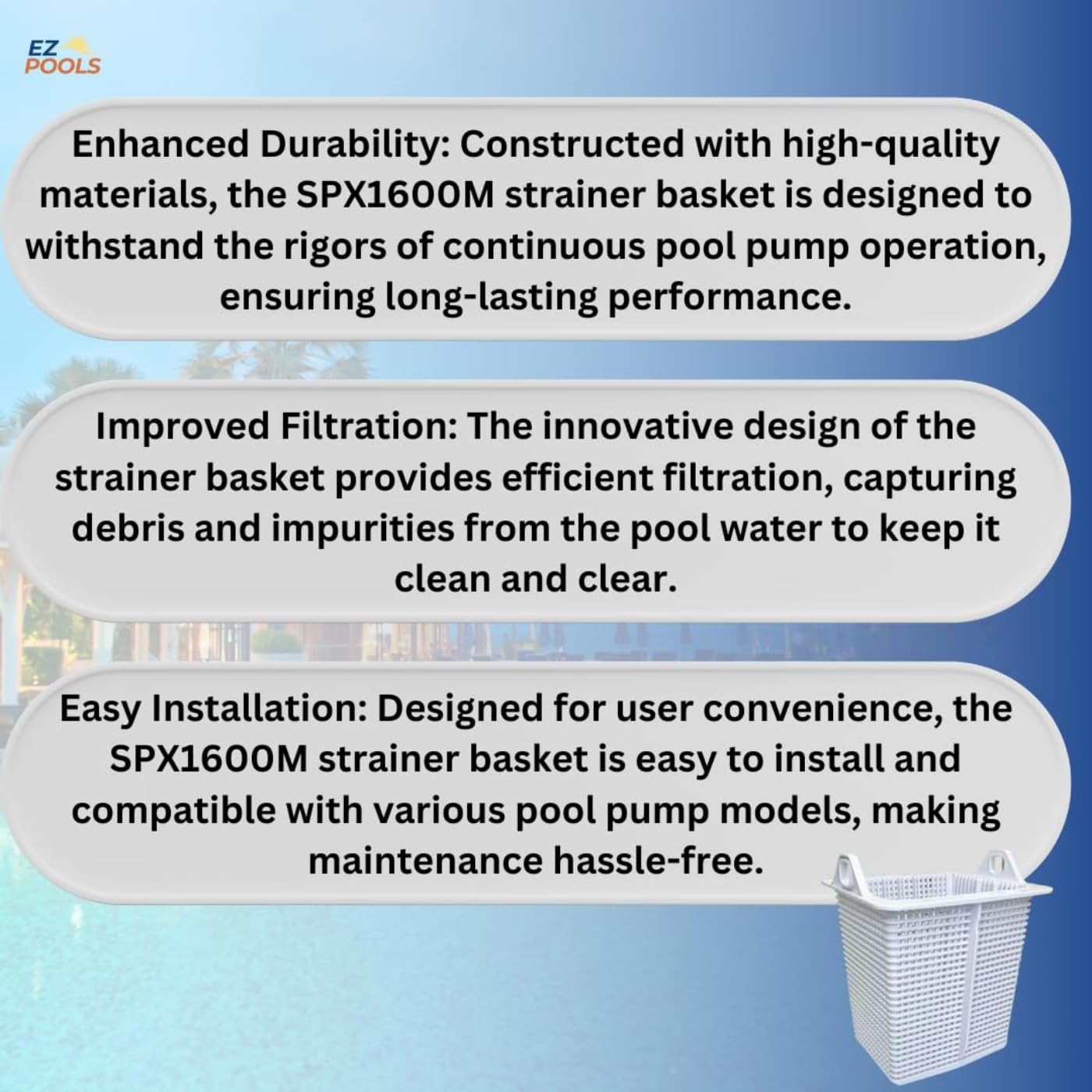 EZ POOLS

Enhanced Durability: Constructed with high-quality materials, the SPX1600M strainer basket is designed to withstand the rigors of continuous pool pump operation, ensuring long-lasting performance.

Improved Filtration: The innovative design of the strainer basket provides efficient filtration, capturing debris and impurities from the pool water to keep it clean and clear.

Easy Installation: Designed for user convenience, the SPX1600M strainer basket is easy to install and compatible with various pool pump models, making maintenance hassle-free.